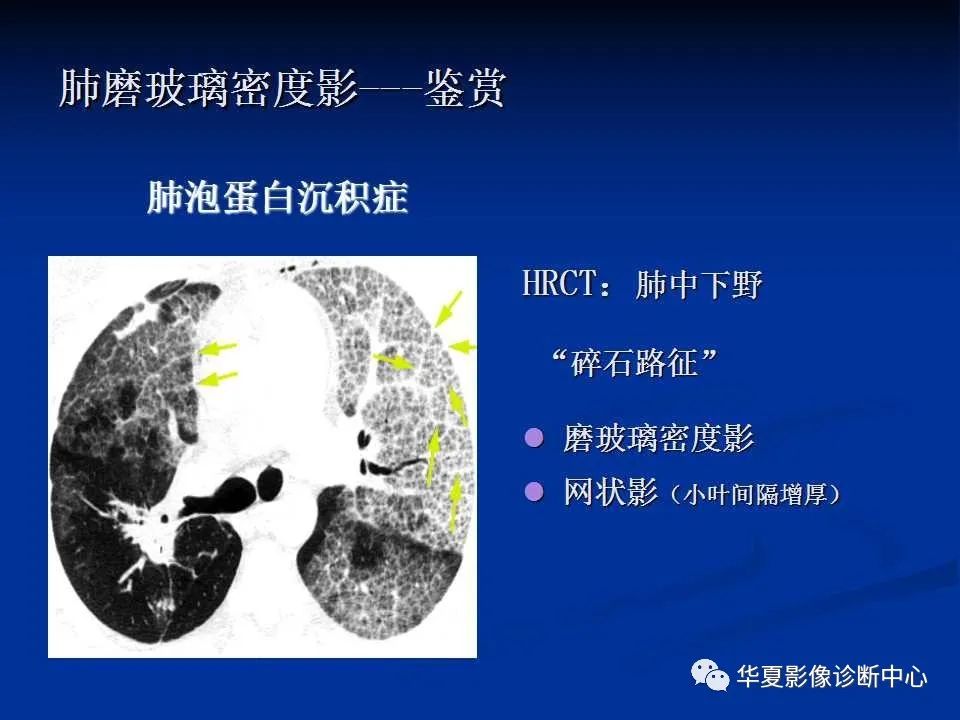 肺磨玻璃密度影---鉴赏

肺泡蛋白沉积症

HRCT：肺中下野

“碎石路征”

磨玻璃密度影

网状影（小叶间隔增厚）

华夏影像诊断中心